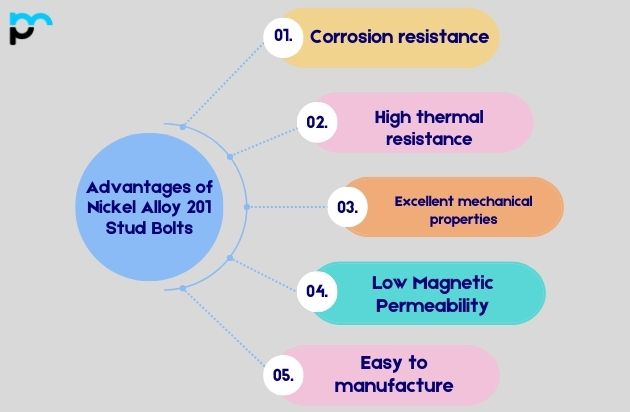 Advantages of Nickel Alloy 201 Stud Bolts

01. Corrosion resistance

02. High thermal resistance

03. Excellent mechanical properties

04. Low Magnetic Permeability

05. Easy to manufacture